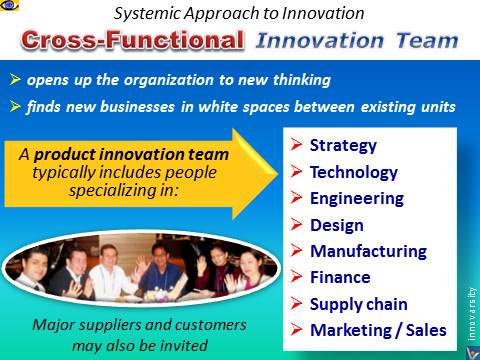 Systemic Approach to Innovation

Cross-Functional Innovation Team

➢ opens up the organization to new thinking

➢ finds new businesses in white spaces between existing units

A product innovation team typically includes people specializing in:

➢ Strategy
➢ Technology
➢ Engineering
➢ Design
➢ Manufacturing
➢ Finance
➢ Supply chain
➢ Marketing / Sales

Major suppliers and customers may also be invited

innovarsity